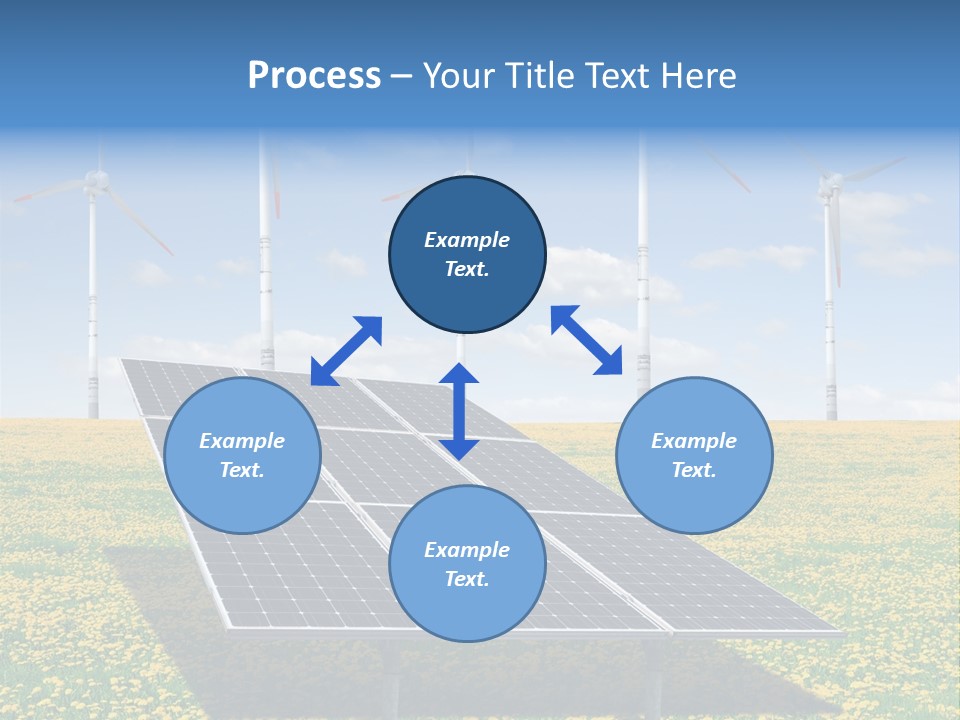 Process – Your Title Text Here

Example Text.

Example Text.

Example Text.

Example Text.